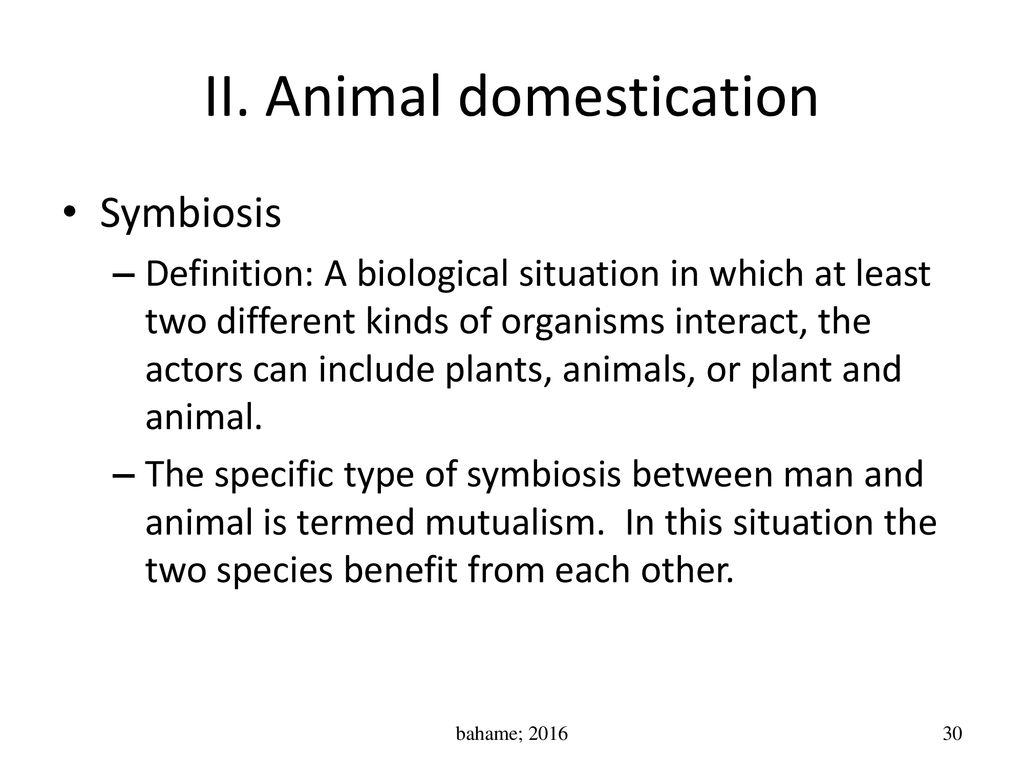 II. Animal domestication

• Symbiosis

– Definition: A biological situation in which at least two different kinds of organisms interact, the actors can include plants, animals, or plant and animal.

– The specific type of symbiosis between man and animal is termed mutualism. In this situation the two species benefit from each other.

bahame; 2016

30